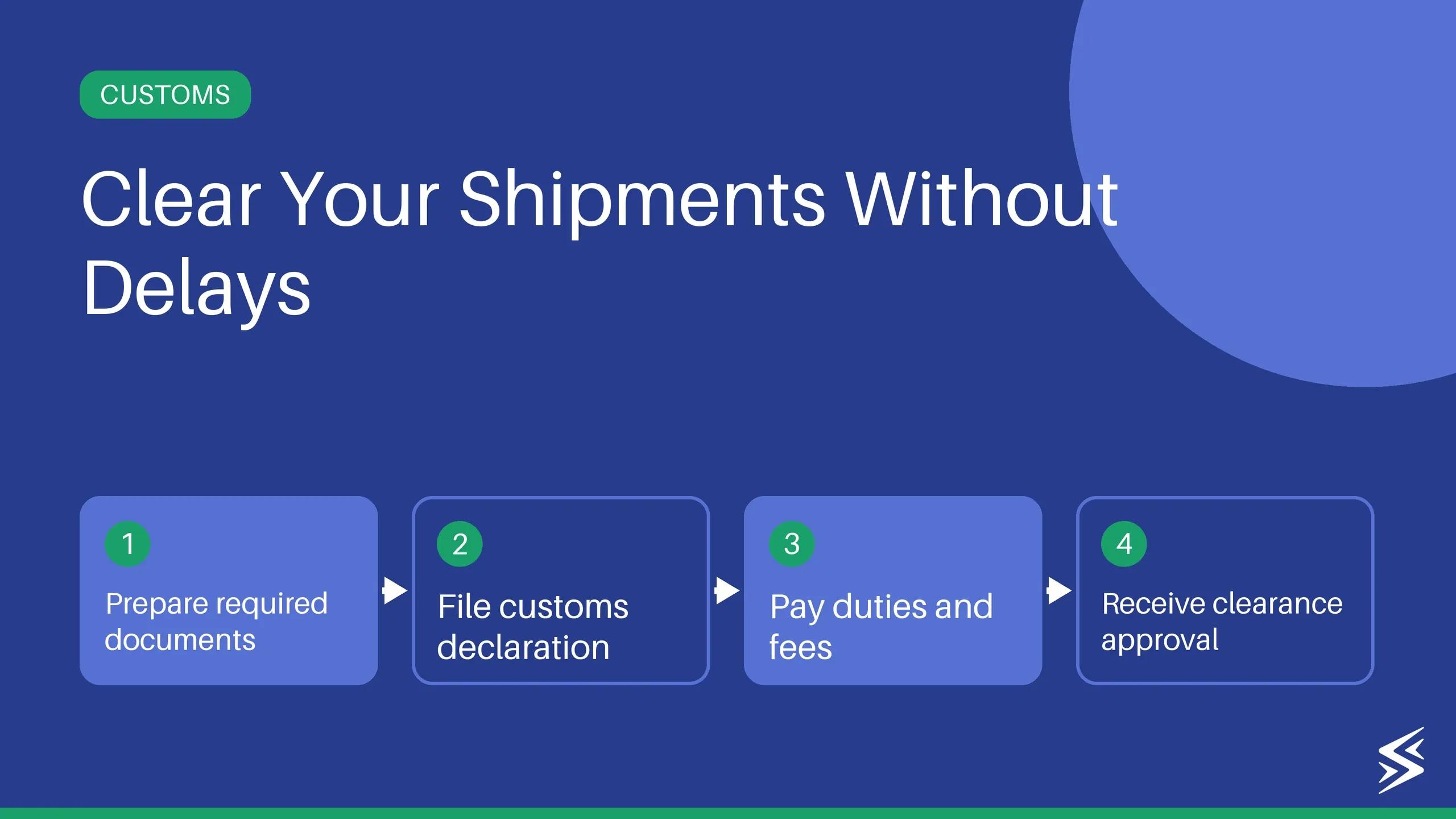 CUSTOMS

Clear Your Shipments Without Delays

1
Prepare required documents

2
File customs declaration

3
Pay duties and fees

4
Receive clearance approval